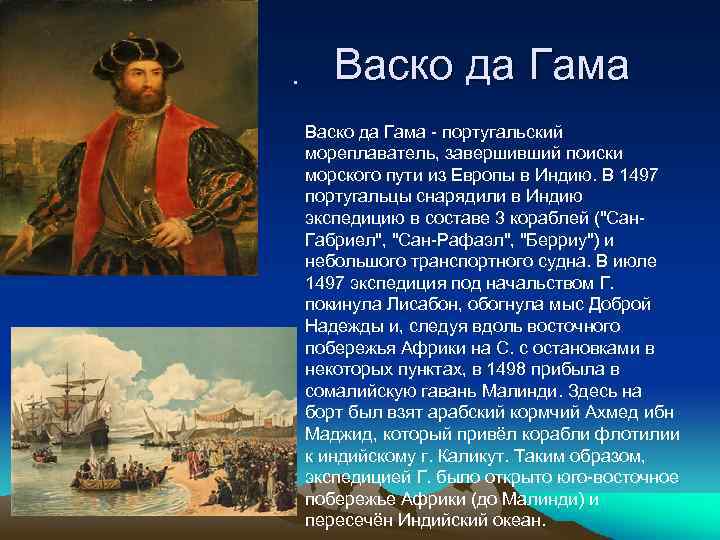 Васко да Гама

Васко да Гама - португальский мореплаватель, завершивший поиски морского пути из Европы в Индию. В 1497 португальцы снарядили в Индию экспедицию в составе 3 кораблей ("Сан-Габриел", "Сан-Рафаэл", "Берриу") и небольшого транспортного судна. В июле 1497 экспедиция под начальством Г. покинула Лисабон, обогнула мыс Доброй Надежды и, следуя вдоль восточного побережья Африки на С. с остановками в некоторых пунктах, в 1498 прибыла в сомалийскую гавань Малинди. Здесь на борт был взят арабский кормчий Ахмед ибн Маджид, который привёл корабли флотилии к индийскому г. Каликут. Таким образом, экспедицией Г. было открыто юго-восточное побережье Африки (до Малинди) и пересечён Индийский океан.